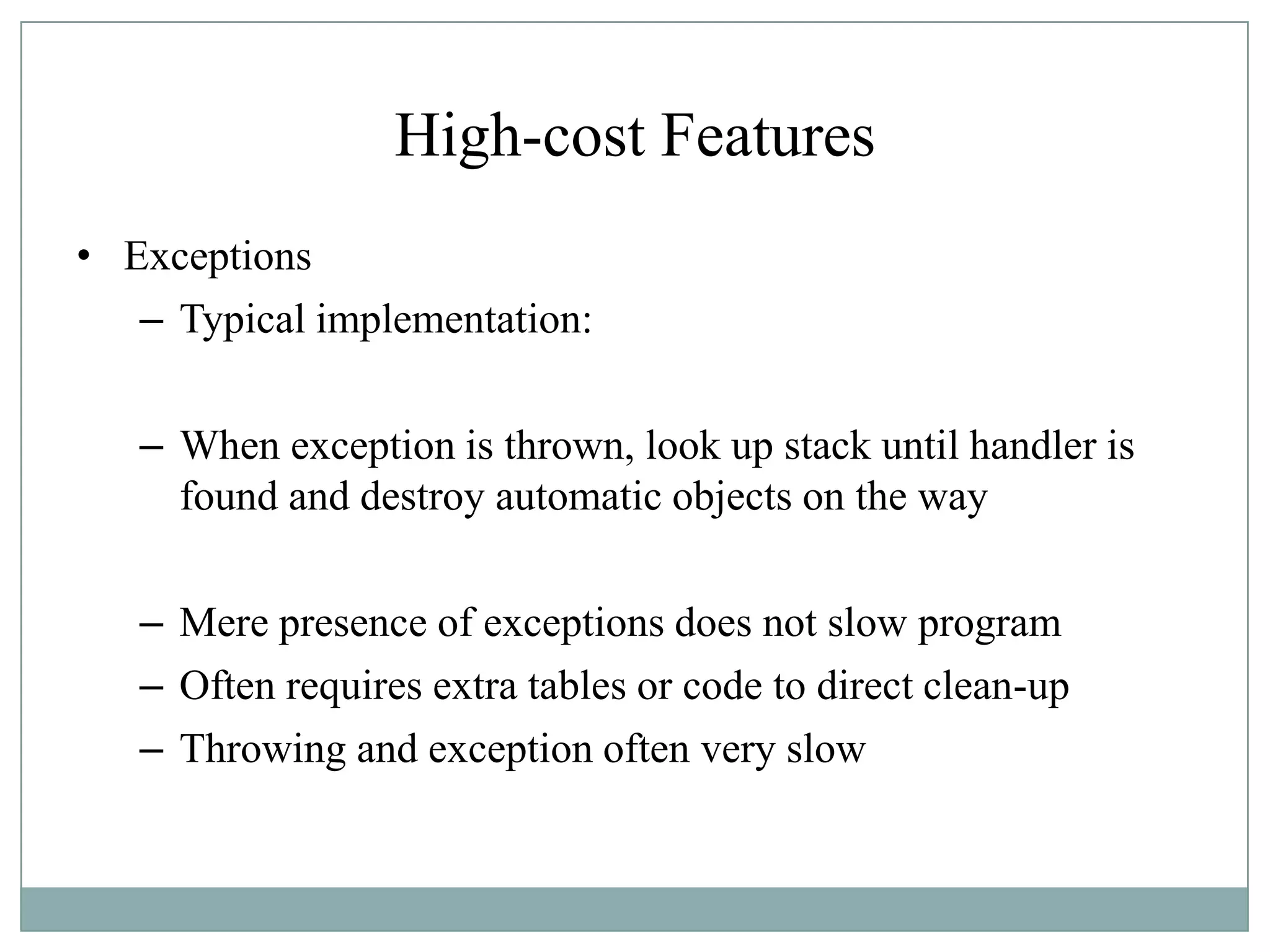 High-cost Features

• Exceptions
– Typical implementation:

– When exception is thrown, look up stack until handler is found and destroy automatic objects on the way

– Mere presence of exceptions does not slow program
– Often requires extra tables or code to direct clean-up
– Throwing and exception often very slow